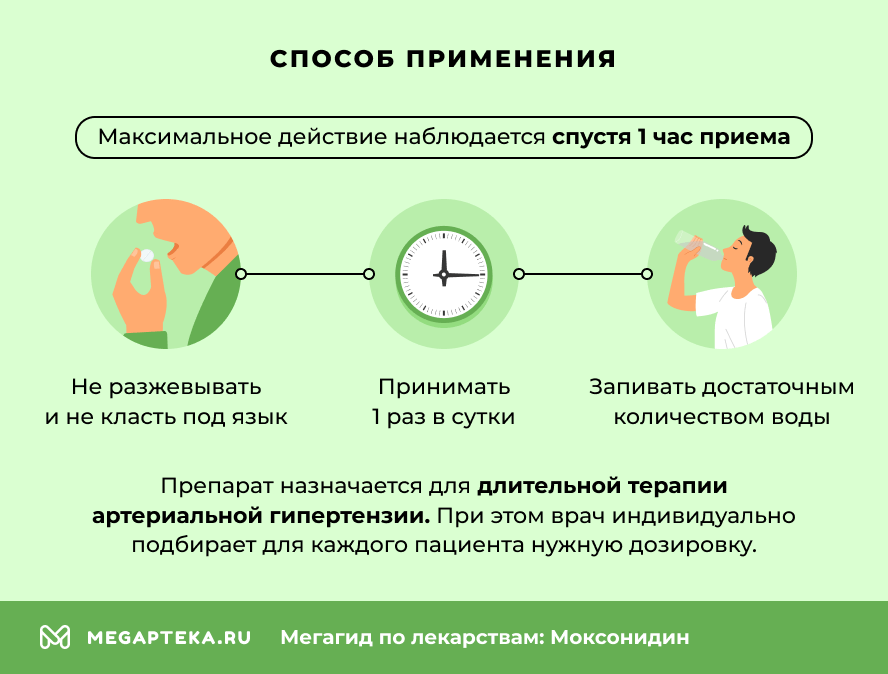 СПОСОБ ПРИМЕНЕНИЯ

Максимальное действие наблюдается спустя 1 час приема

Не разжевывать и не класть под язык

Принимать 1 раз в сутки

Запивать достаточным количеством воды

Препарат назначается для длительной терапии артериальной гипертензии. При этом врач индивидуально подбирает для каждого пациента нужную дозировку.

MEGAPTEKA.RU Мегагид по лекарствам: Моксонидин